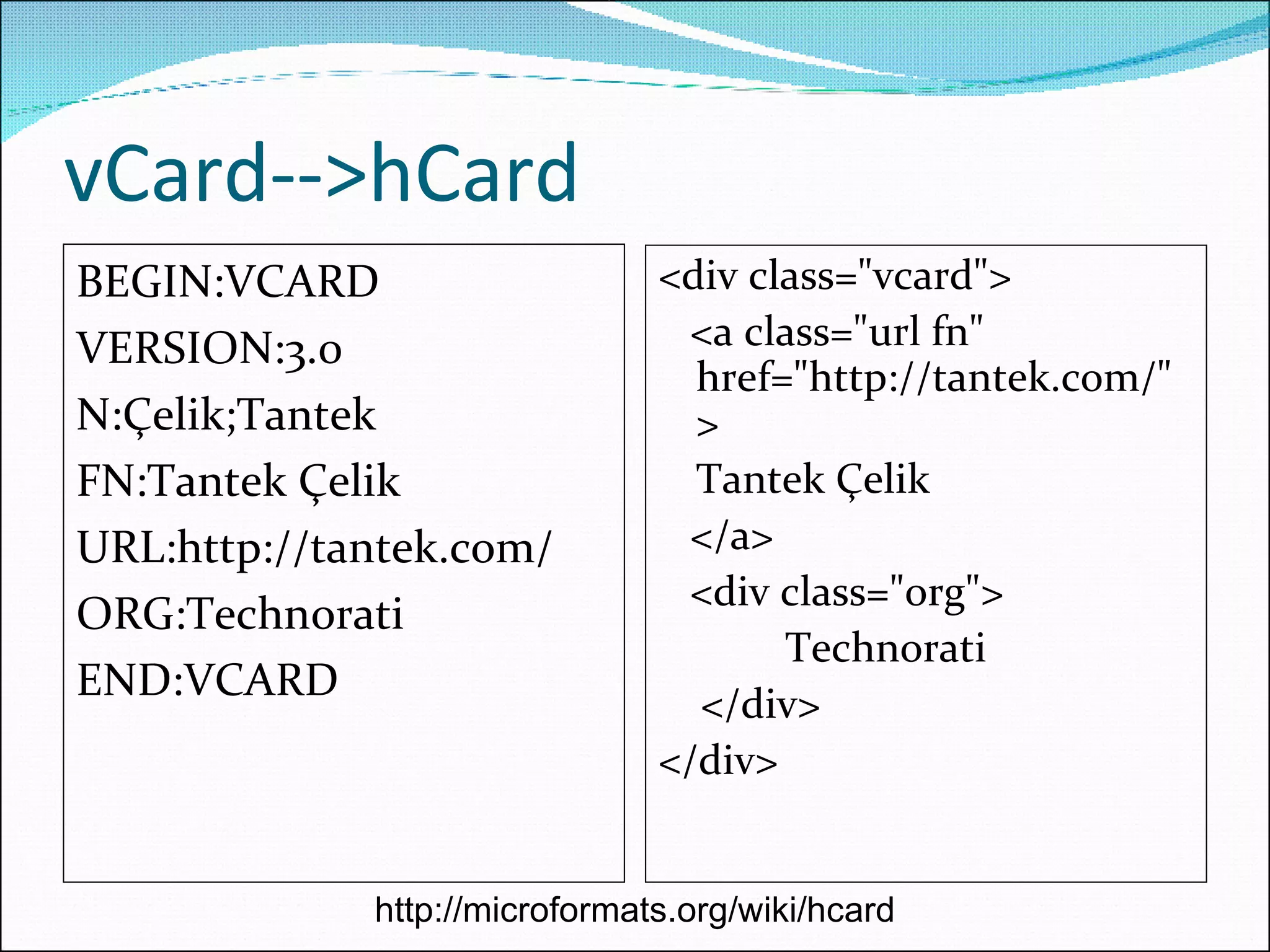 vCard-->hCard

BEGIN:VCARD
VERSION:3.0
N:Çelik;Tantek
FN:Tantek Çelik
URL:http://tantek.com/
ORG:Technorati
END:VCARD

<div class="vcard">
<a class="url fn" href="http://tantek.com/" >
Tantek Çelik
</a>
<div class="org">
Technorati
</div>
</div>

http://microformats.org/wiki/hcard